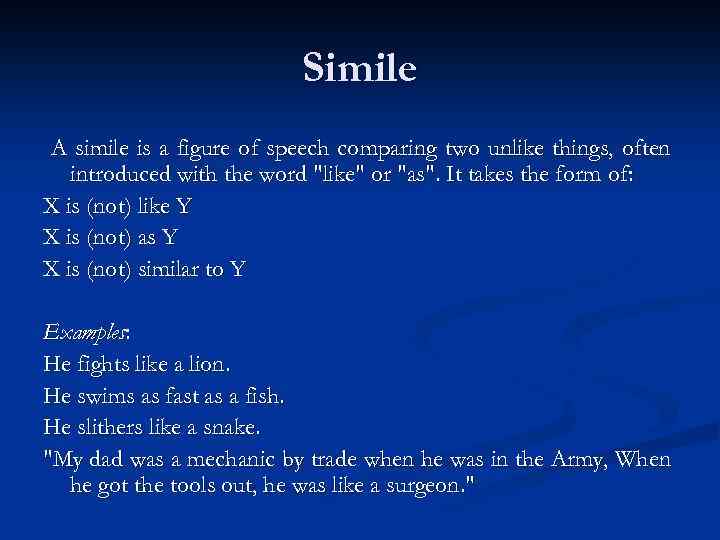 Simile

A simile is a figure of speech comparing two unlike things, often introduced with the word "like" or "as". It takes the form of:

X is (not) like Y

X is (not) as Y

X is (not) similar to Y

Examples:

He fights like a lion.

He swims as fast as a fish.

He slithers like a snake.

"My dad was a mechanic by trade when he was in the Army, When he got the tools out, he was like a surgeon."